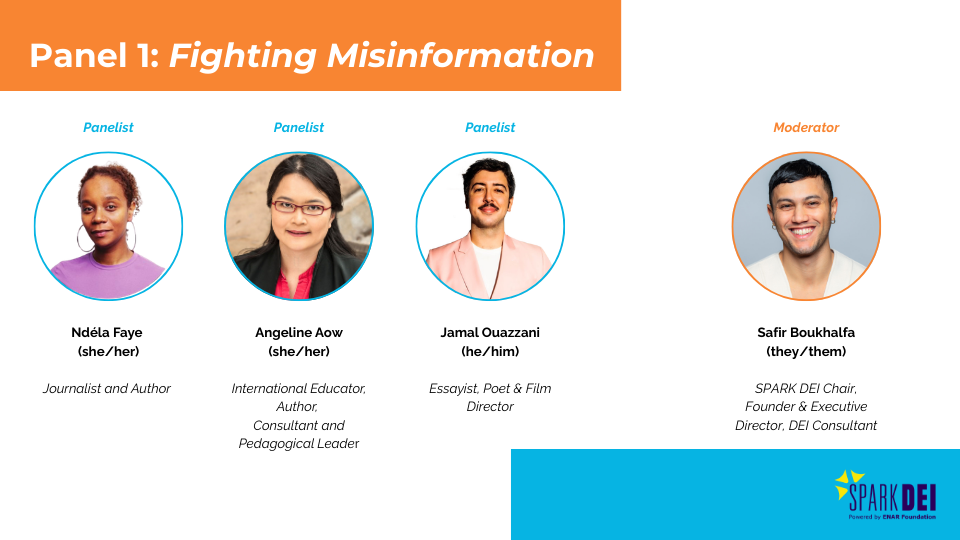 Panel 1: Fighting Misinformation

Panelist

Ndéla Faye
(she/her)

Journalist and Author

Panelist

Angeline Aow
(she/her)

International Educator, Author, Consultant and Pedagogical Leader

Panelist

Jamal Ouazzani
(he/him)

Essayist, Poet & Film Director

Moderator

Safir Boukhalfa
(they/them)

SPARK DEI Chair, Founder & Executive Director, DEI Consultant

SPARK DEI
Powered by ENAR Foundation